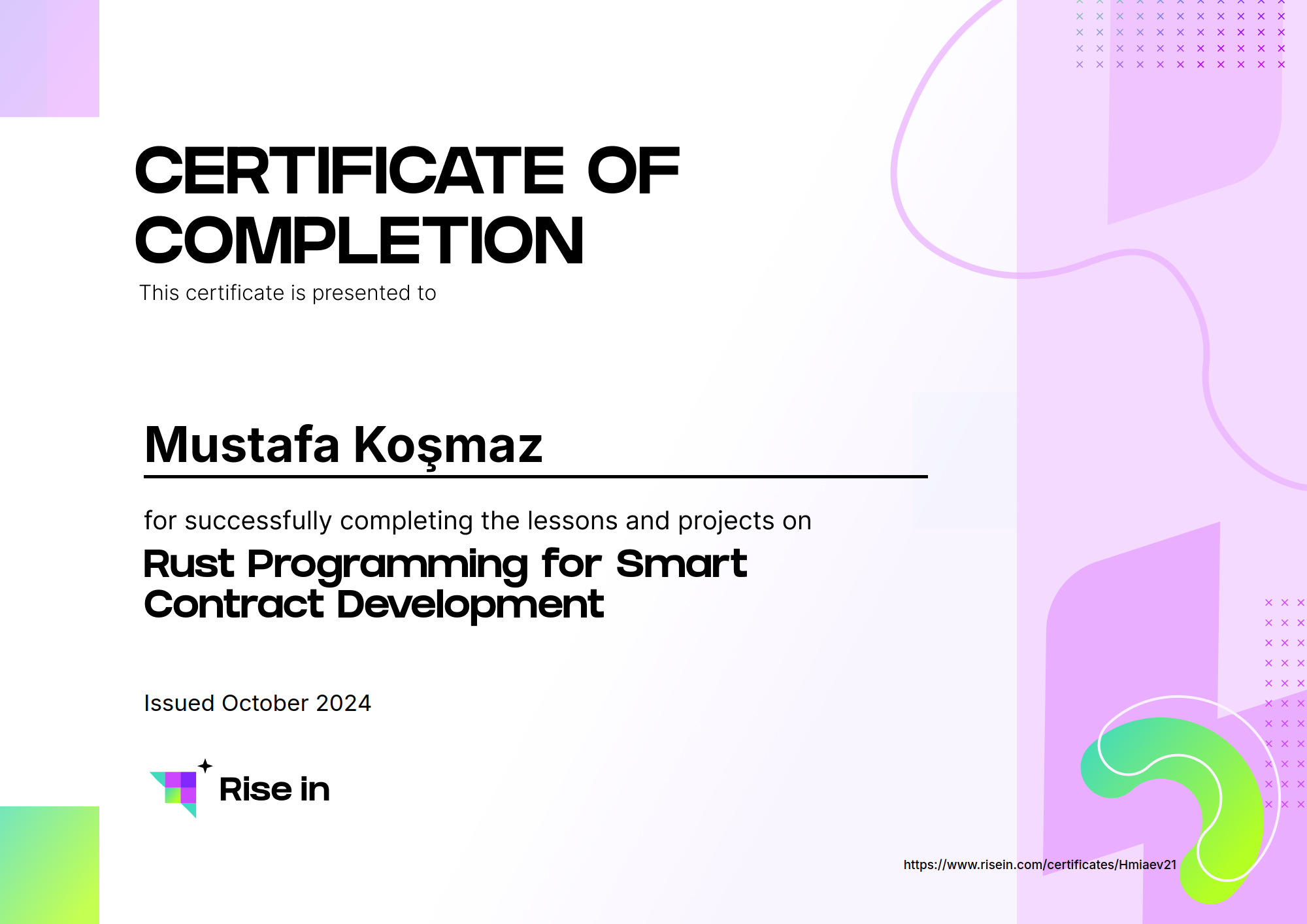 CERTIFICATE OF COMPLETION

This certificate is presented to

Mustafa Koşmaz

for successfully completing the lessons and projects on

Rust Programming for Smart Contract Development

Issued October 2024

Rise in

https://www.risein.com/certificates/Hmiaev21